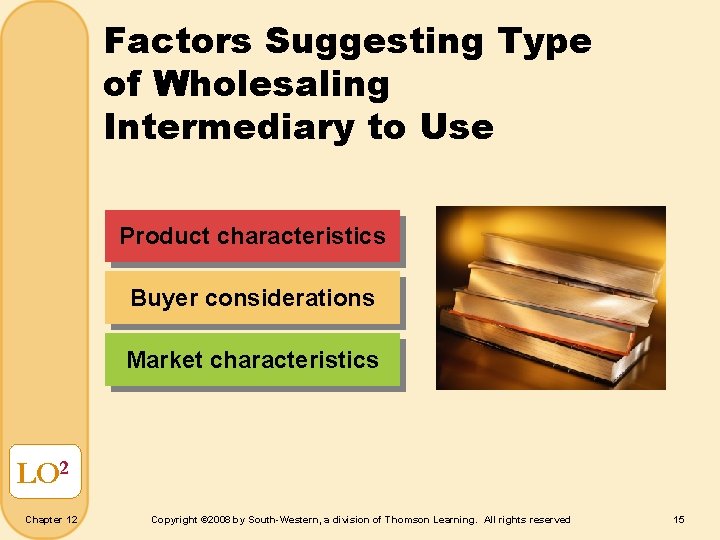 Factors Suggesting Type of Wholesaling Intermediary to Use

Product characteristics

Buyer considerations

Market characteristics

LO$^2$

Chapter 12

Copyright ©2008 by South-Western, a division of Thomson Learning. All rights reserved

15